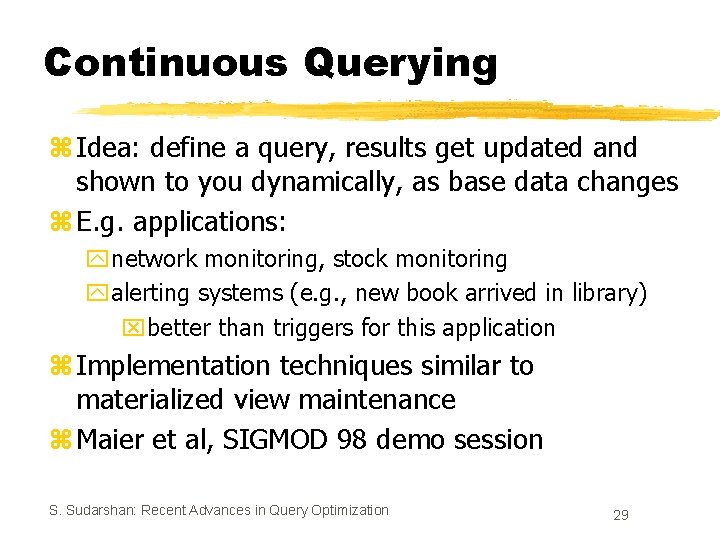 Continuous Querying

Idea: define a query, results get updated and shown to you dynamically, as base data changes

E.g. applications:

network monitoring, stock monitoring

alerting systems (e.g., new book arrived in library)

better than triggers for this application

Implementation techniques similar to materialized view maintenance

Maier et al, SIGMOD 98 demo session

S. Sudarshan: Recent Advances in Query Optimization

29